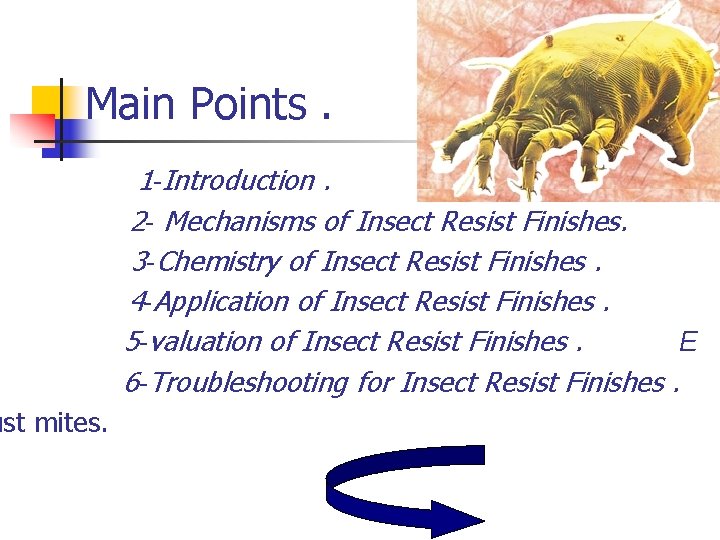 Main Points .

1-Introduction .

2- Mechanisms of Insect Resist Finishes.

3-Chemistry of Insect Resist Finishes .

4-Application of Insect Resist Finishes .

5-valuation of Insect Resist Finishes . E

6-Troubleshooting for Insect Resist Finishes .

ust mites.